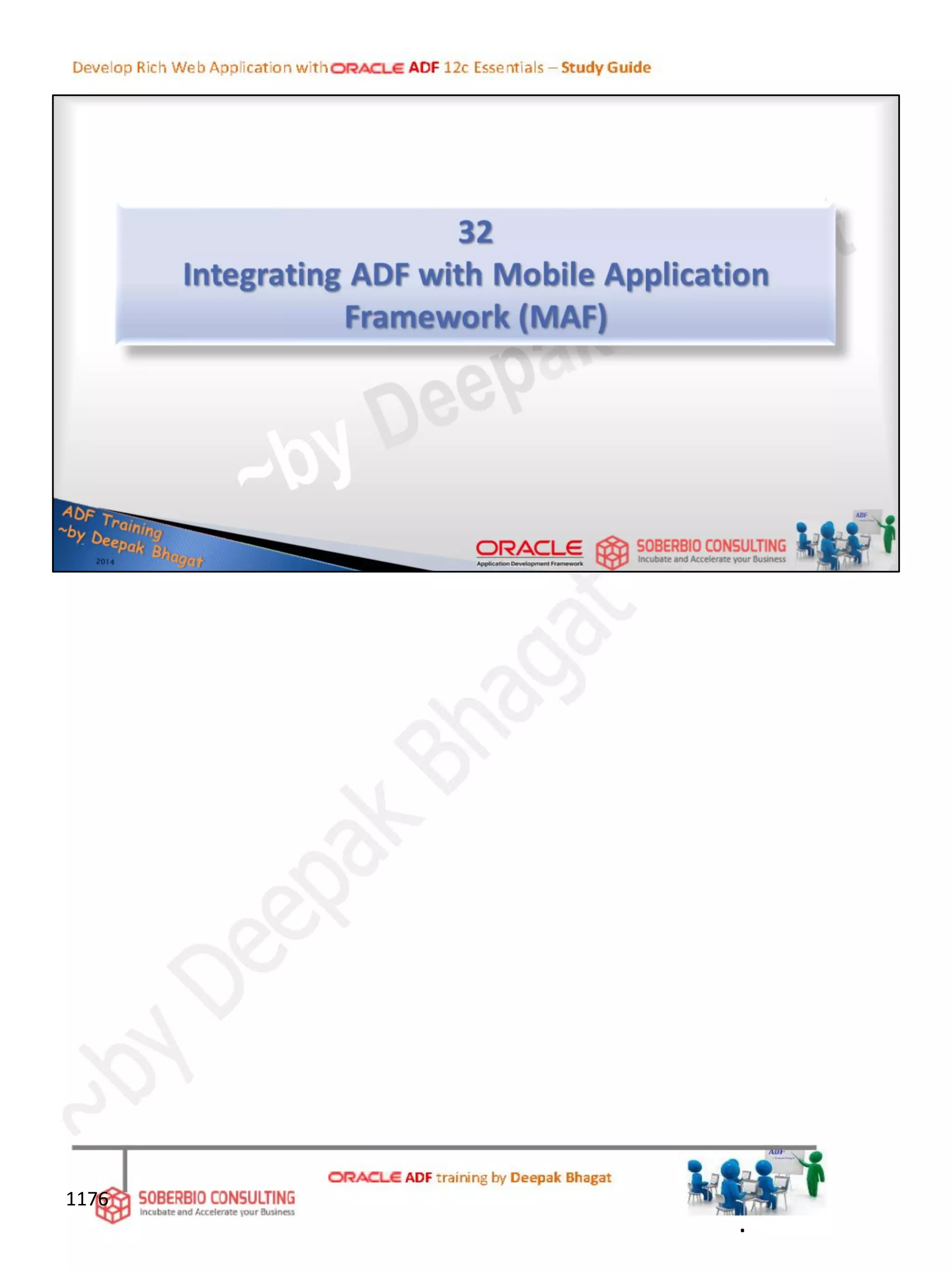 Develop Rich Web Application with ORACLE ADF 12c Essentials – Study Guide

32
Integrating ADF with Mobile Application Framework (MAF)

~by Deepak Bhagat

ADF Training
~by Deepak Bhagat
2014

ORACLE
Application Development Framework

SOBERBIO CONSULTING
Incubate and Accelerate your Business

ADF

~by Deepak Bhagat

1176

SOBERBIO CONSULTING
Incubate and Accelerate your Business

ORACLE ADF training by Deepak Bhagat

ADF